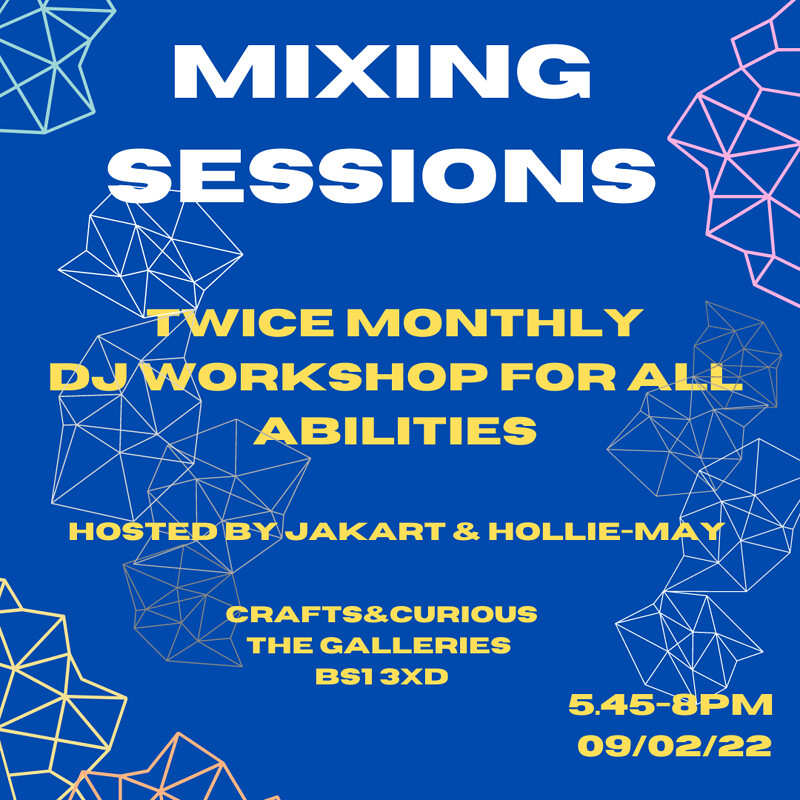 MIXING SESSIONS

TWICE MONTHLY DJ WORKSHOP FOR ALL ABILITIES

HOSTED BY JAKART & HOLLIE-MAY

CRAFTS&CURIOUS
THE GALLERIES
BS1 3XD

5.45-8PM
09/02/22